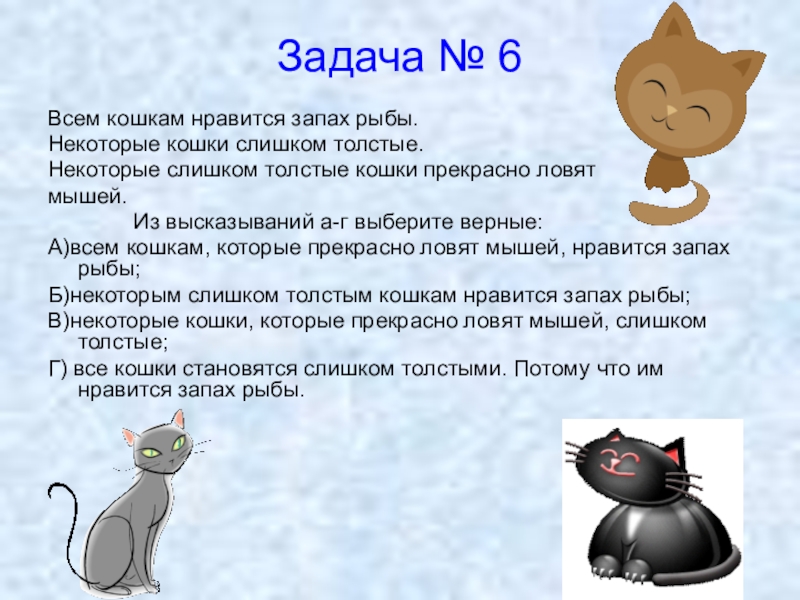 Задача № 6

Всем кошкам нравится запах рыбы.
Некоторые кошки слишком толстые.
Некоторые слишком толстые кошки прекрасно ловят мышей.

Из высказываний а-г выберите верные:

А)всем кошкам, которые прекрасно ловят мышей, нравится запах рыбы;
Б)некоторым слишком толстым кошкам нравится запах рыбы;
В)некоторые кошки, которые прекрасно ловят мышей, слишком толстые;
Г) все кошки становятся слишком толстыми. Потому что им нравится запах рыбы.